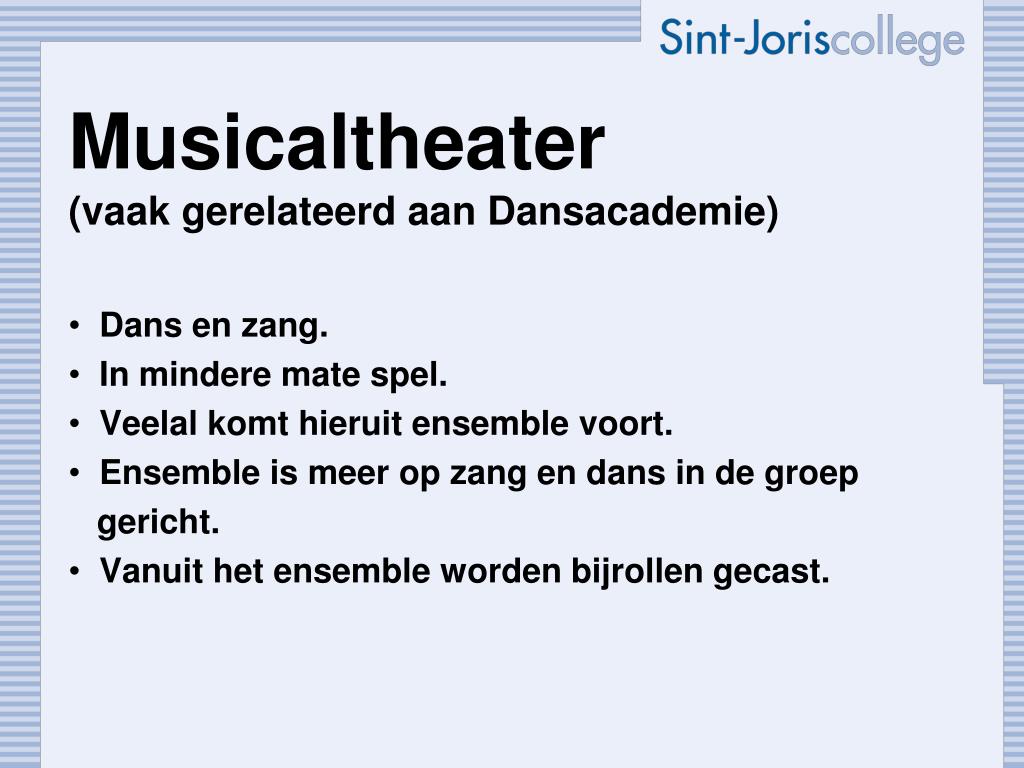 Sint-Joriscollege

Musicaltheater
(vaak gerelateerd aan Dansacademie)

• Dans en zang.
• In mindere mate spel.
• Veelal komt hieruit ensemble voort.
• Ensemble is meer op zang en dans in de groep gericht.
• Vanuit het ensemble worden bijrollen gecast.